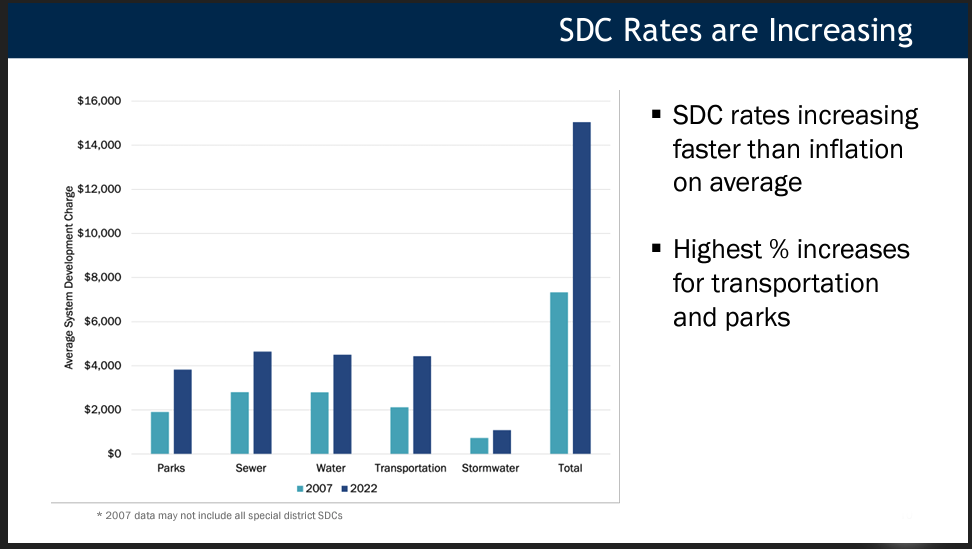 SDC Rates are Increasing

$16,000
$14,000
$12,000
$10,000
$8,000
$6,000
$4,000
$2,000
$0

Average System Development Charge

Parks
Sewer
Water
Transportation
Stormwater
Total

2007
2022

* 2007 data may not include all special district SDCs

▪ SDC rates increasing faster than inflation on average

▪ Highest % increases for transportation and parks